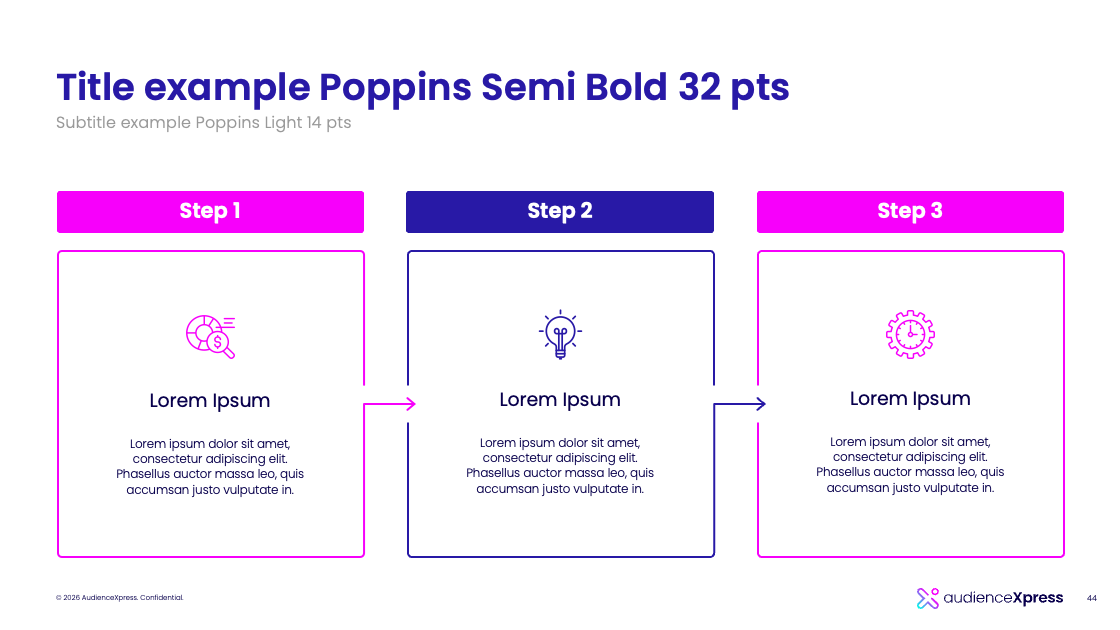 Title example Poppins Semi Bold 32 pts

Subtitle example Poppins Light 14 pts

Step 1

Lorem Ipsum

Lorem ipsum dolor sit amet, consectetur adipiscing elit. Phasellus auctor massa leo, quis accumsan justo vulputate in.

Step 2

Lorem Ipsum

Lorem ipsum dolor sit amet, consectetur adipiscing elit. Phasellus auctor massa leo, quis accumsan justo vulputate in.

Step 3

Lorem Ipsum

Lorem ipsum dolor sit amet, consectetur adipiscing elit. Phasellus auctor massa leo, quis accumsan justo vulputate in.

© 2026 AudienceXpress. Confidential.

audienceXpress

44